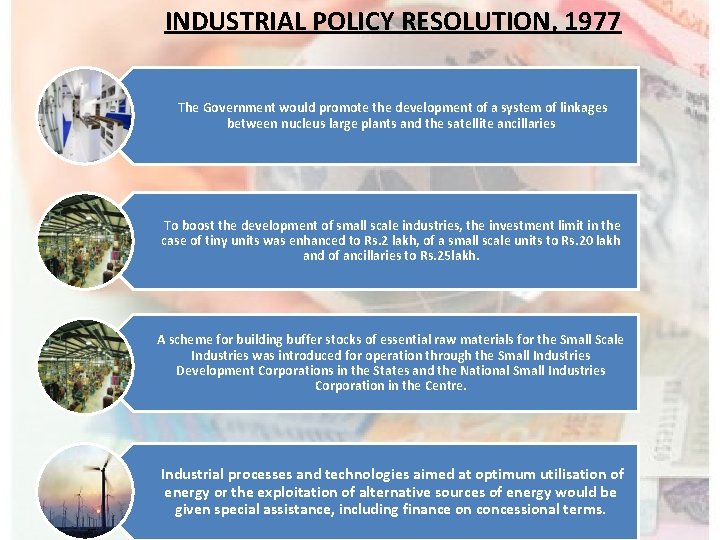 INDUSTRIAL POLICY RESOLUTION, 1977

The Government would promote the development of a system of linkages between nucleus large plants and the satellite ancillaries

To boost the development of small scale industries, the investment limit in the case of tiny units was enhanced to Rs.2 lakh, of a small scale units to Rs.20 lakh and of ancillaries to Rs.25lakh.

A scheme for building buffer stocks of essential raw materials for the Small Scale Industries was introduced for operation through the Small Industries Development Corporations in the States and the National Small Industries Corporation in the Centre.

Industrial processes and technologies aimed at optimum utilisation of energy or the exploitation of alternative sources of energy would be given special assistance, including finance on concessional terms.